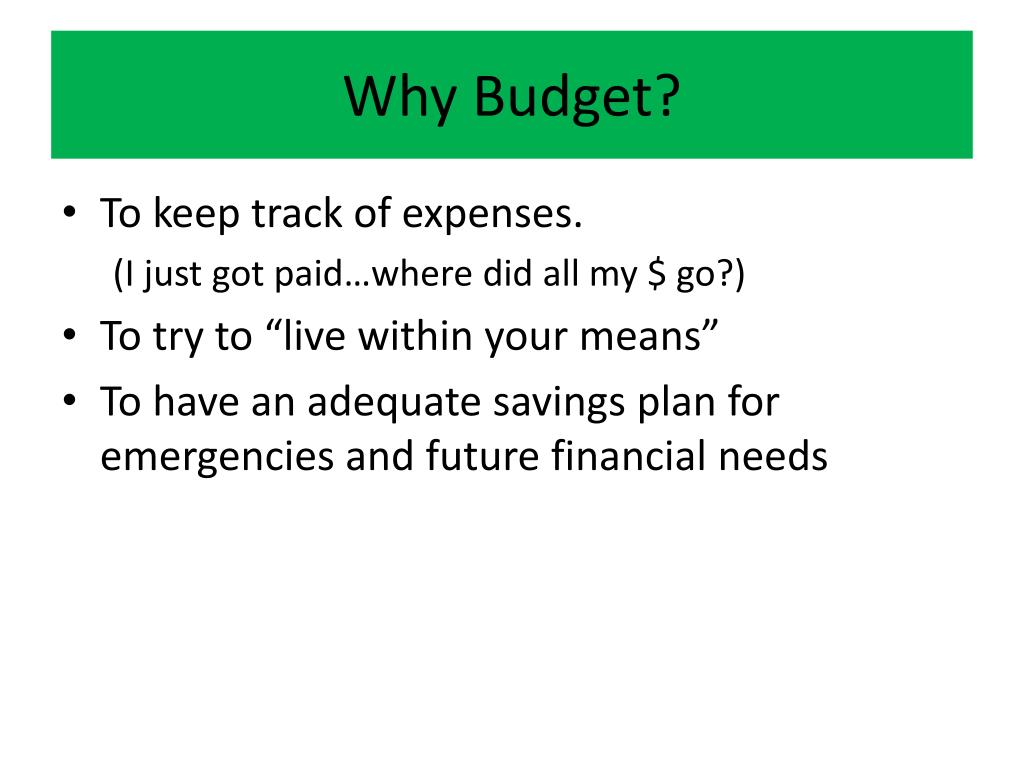 Why Budget?

• To keep track of expenses.
(I just got paid…where did all my \$ go?)
• To try to “live within your means”
• To have an adequate savings plan for emergencies and future financial needs